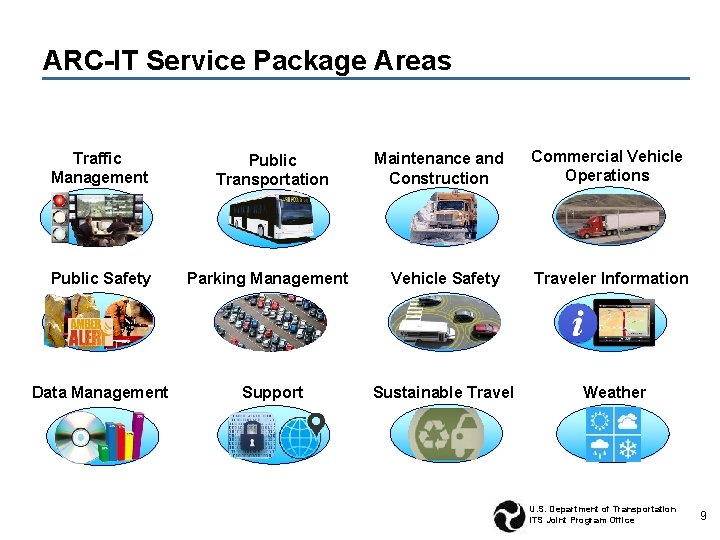 ARC-IT Service Package Areas

Traffic Management

Public Transportation

Maintenance and Construction

Commercial Vehicle Operations

Public Safety

AMBER ALERT

Parking Management

Vehicle Safety

Traveler Information

Data Management

Support

Sustainable Travel

Weather

U.S. Department of Transportation
ITS Joint Program Office

9